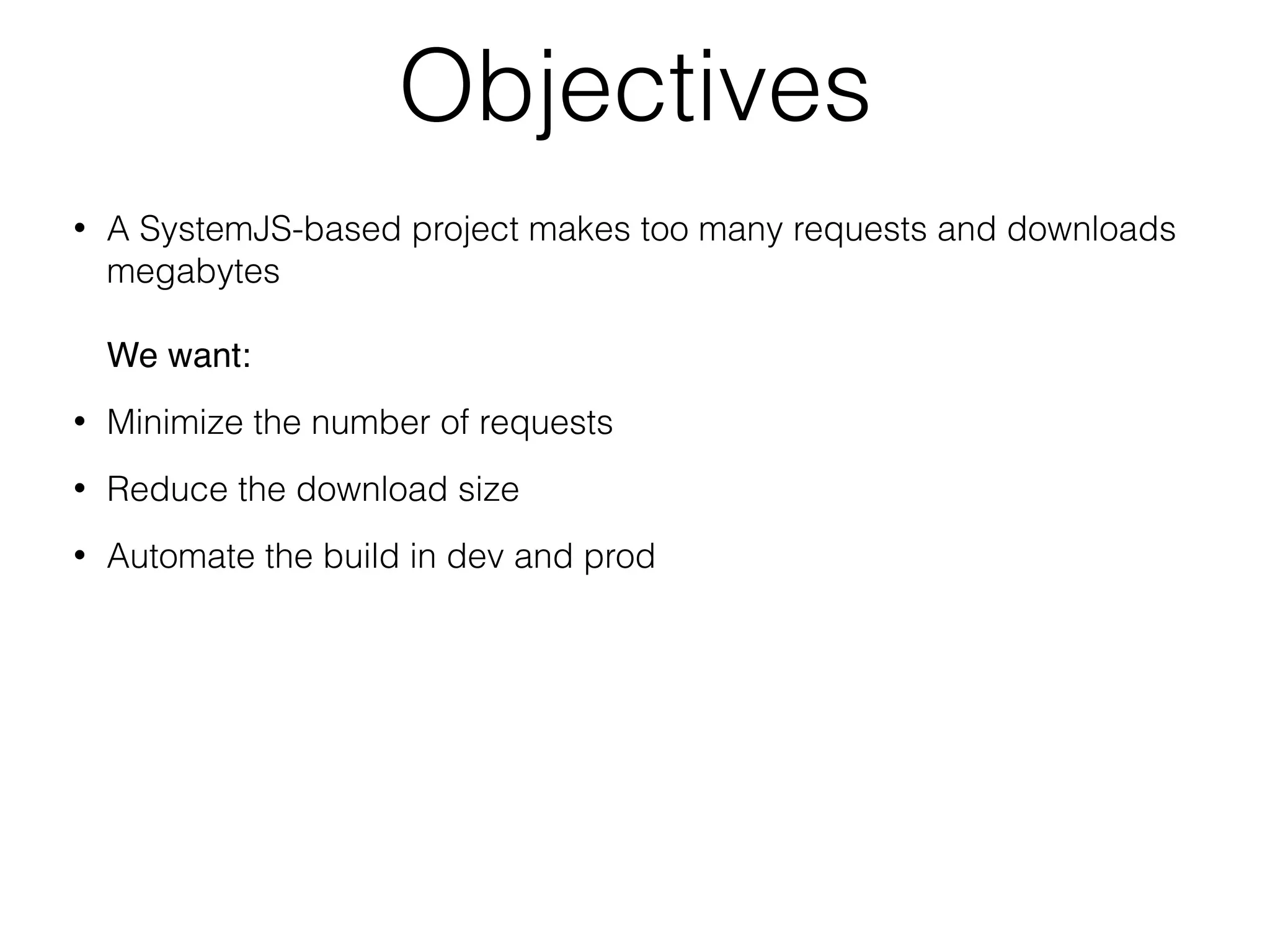 Objectives

• A SystemJS-based project makes too many requests and downloads megabytes

We want:

• Minimize the number of requests

• Reduce the download size

• Automate the build in dev and prod